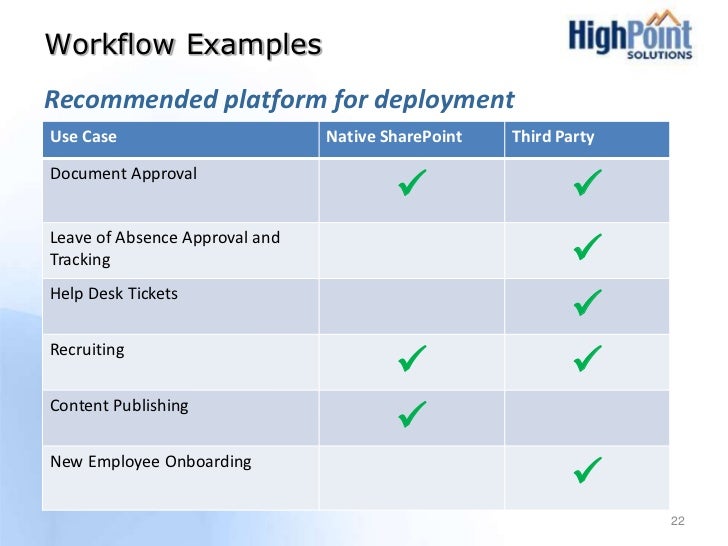 Workflow Examples

HighPoint SOLUTIONS

Recommended platform for deployment

| Use Case | Native SharePoint | Third Party |
|---|---|---|
| Document Approval | ✓ | ✓ |
| Leave of Absence Approval and Tracking | | ✓ |
| Help Desk Tickets | | ✓ |
| Recruiting | ✓ | ✓ |
| Content Publishing | ✓ | |
| New Employee Onboarding | | ✓ |

22